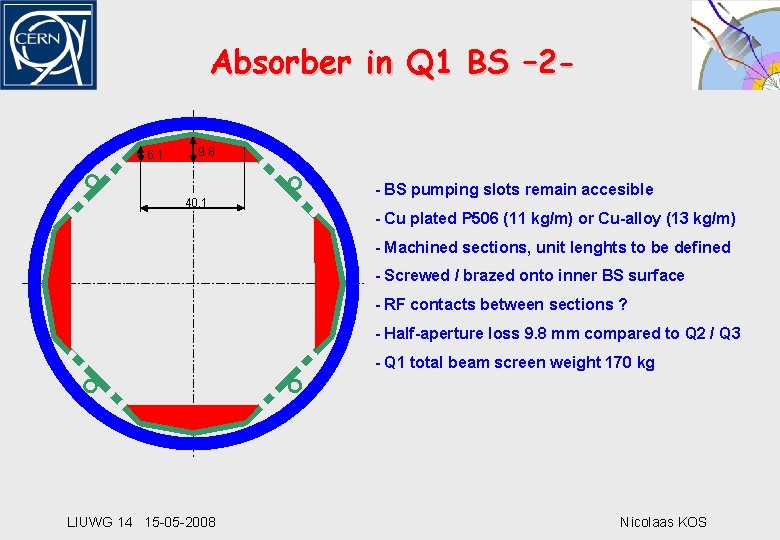 CERN

Absorber in Q1 BS –2-

6.1
9.8
40.1

- BS pumping slots remain accesible
- Cu plated P506 (11 kg/m) or Cu-alloy (13 kg/m)
- Machined sections, unit lenghts to be defined
- Screwed / brazed onto inner BS surface
- RF contacts between sections ?
- Half-aperture loss 9.8 mm compared to Q2 / Q3
- Q1 total beam screen weight 170 kg

LIUWG 14 15-05-2008

Nicolaas KOS